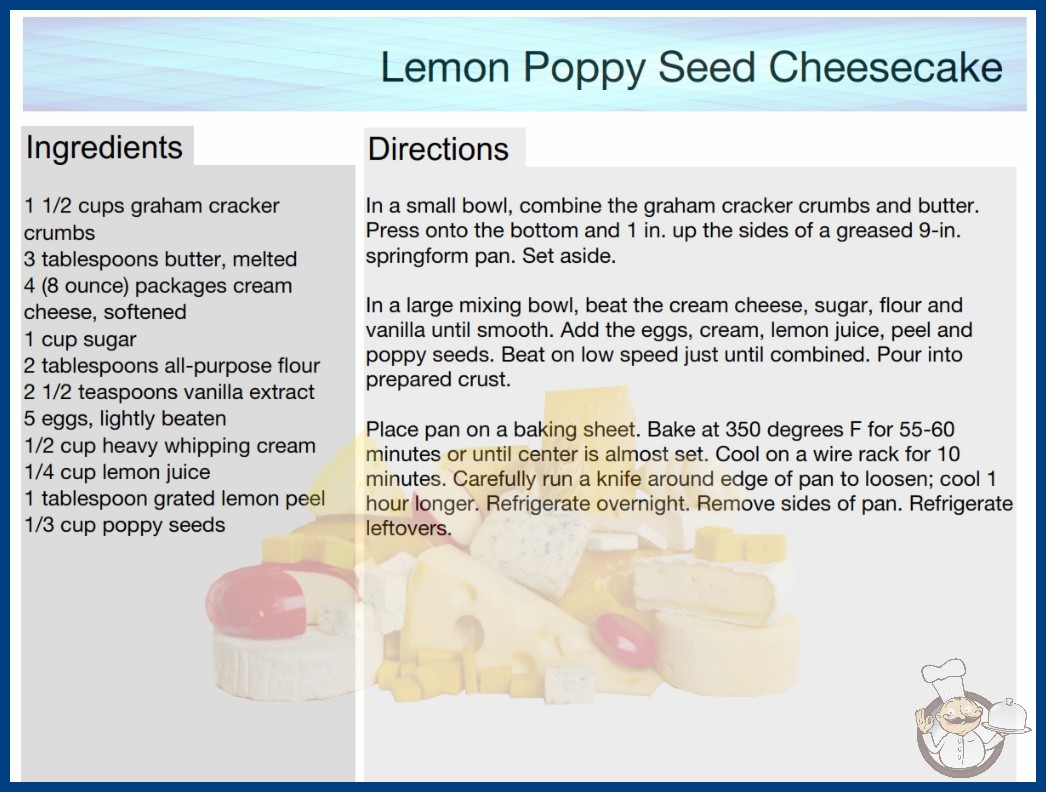 Lemon Poppy Seed Cheesecake

Ingredients

1 1/2 cups graham cracker crumbs
3 tablespoons butter, melted
4 (8 ounce) packages cream cheese, softened
1 cup sugar
2 tablespoons all-purpose flour
2 1/2 teaspoons vanilla extract
5 eggs, lightly beaten
1/2 cup heavy whipping cream
1/4 cup lemon juice
1 tablespoon grated lemon peel
1/3 cup poppy seeds

Directions

In a small bowl, combine the graham cracker crumbs and butter. Press onto the bottom and 1 in. up the sides of a greased 9-in. springform pan. Set aside.

In a large mixing bowl, beat the cream cheese, sugar, flour and vanilla until smooth. Add the eggs, cream, lemon juice, peel and poppy seeds. Beat on low speed just until combined. Pour into prepared crust.

Place pan on a baking sheet. Bake at 350 degrees F for 55-60 minutes or until center is almost set. Cool on a wire rack for 10 minutes. Carefully run a knife around edge of pan to loosen; cool 1 hour longer. Refrigerate overnight. Remove sides of pan. Refrigerate leftovers.